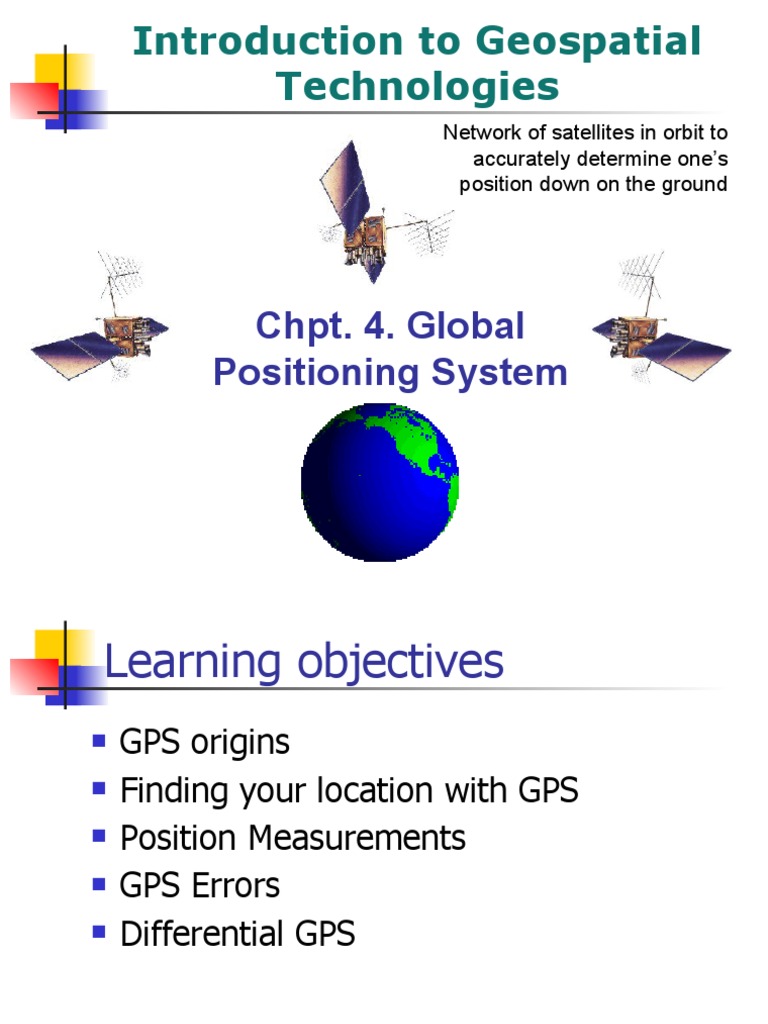 Introduction to Geospatial Technologies

Network of satellites in orbit to accurately determine one's position down on the ground

Chpt. 4. Global Positioning System

Learning objectives

- GPS origins
- Finding your location with GPS
- Position Measurements
- GPS Errors
- Differential GPS